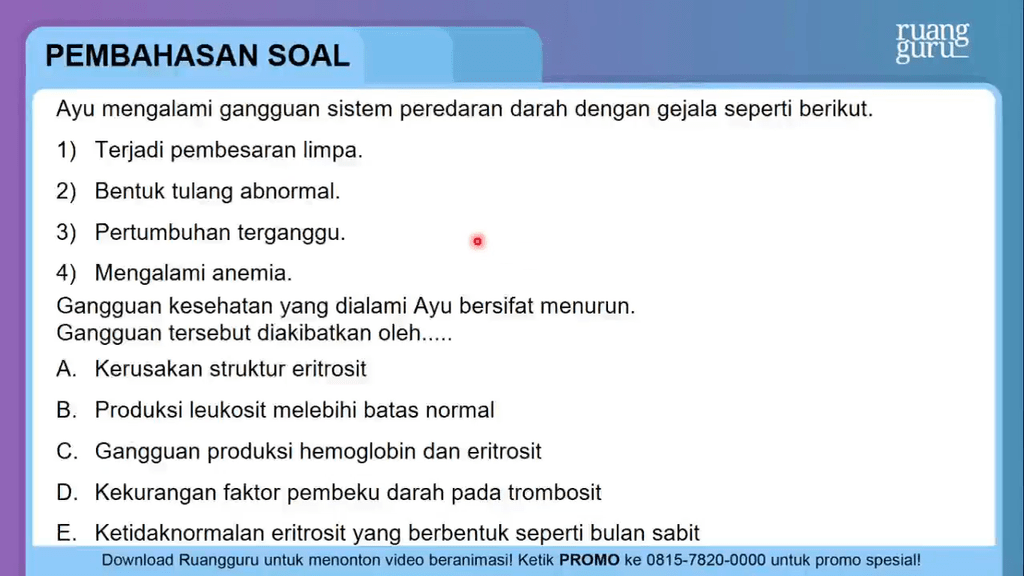 PEMBAHASAN SOAL

ruang guru

Ayu mengalami gangguan sistem peredaran darah dengan gejala seperti berikut.

1) Terjadi pembesaran limpa.

2) Bentuk tulang abnormal.

3) Pertumbuhan terganggu.

4) Mengalami anemia.

Gangguan kesehatan yang dialami Ayu bersifat menurun.
Gangguan tersebut diakibatkan oleh.....

A. Kerusakan struktur eritrosit

B. Produksi leukosit melebihi batas normal

C. Gangguan produksi hemoglobin dan eritrosit

D. Kekurangan faktor pembeku darah pada trombosit

E. Ketidaknormalan eritrosit yang berbentuk seperti bulan sabit

Download Ruangguru untuk menonton video beranimasi! Ketik PROMO ke 0815-7820-0000 untuk promo spesial!